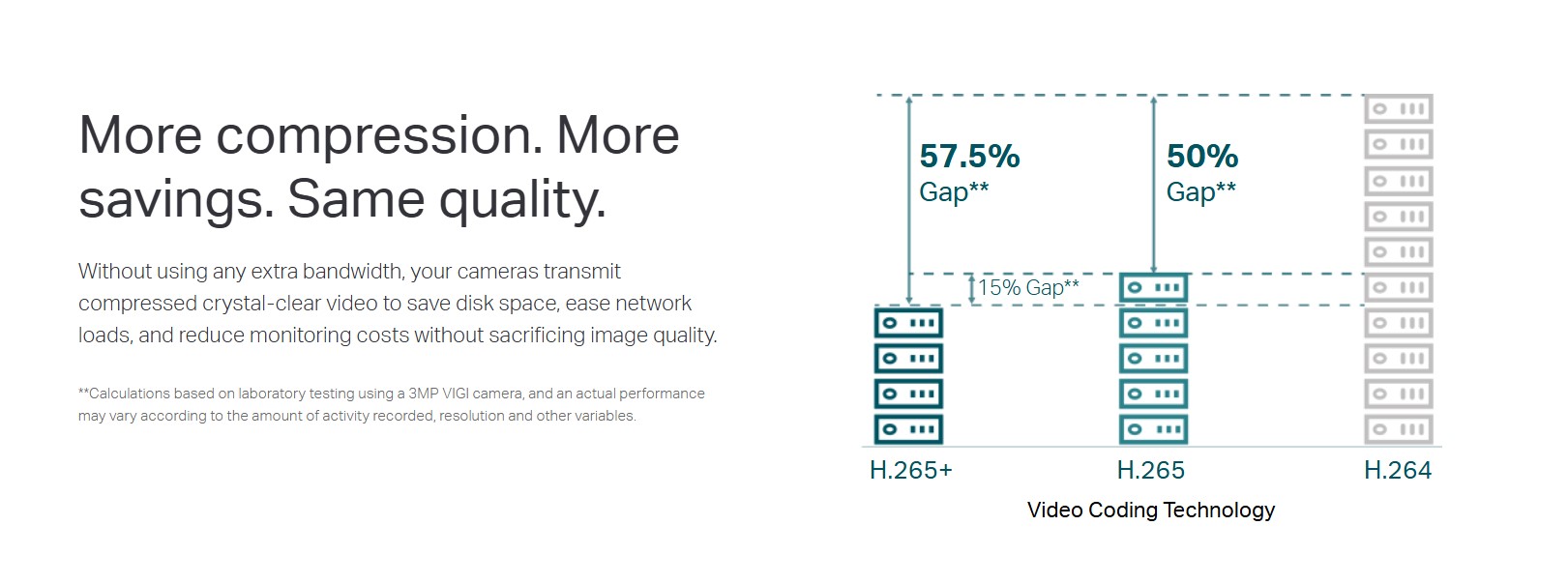 More compression. More savings. Same quality.

Without using any extra bandwidth, your cameras transmit compressed crystal-clear video to save disk space, ease network loads, and reduce monitoring costs without sacrificing image quality.

**Calculations based on laboratory testing using a 3MP VIGI camera, and an actual performance may vary according to the amount of activity recorded, resolution and other variables.

57.5%
Gap**

50%
Gap**

15% Gap**

H.265+
H.265
H.264

Video Coding Technology